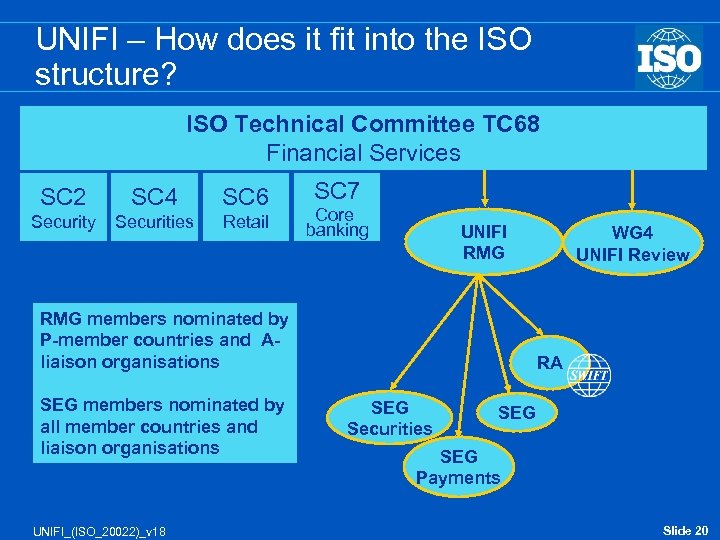 UNIFI – How does it fit into the ISO structure?

ISO

ISO Technical Committee TC68
Financial Services

SC2
Security

SC4
Securities

SC6
Retail

SC7
Core banking

UNIFI
RMG

WG4
UNIFI Review

RMG members nominated by P-member countries and A-liaison organisations

SEG members nominated by all member countries and liaison organisations

RA

SWIFT

SEG
Securities

SEG

SEG
Payments

UNIFI_(ISO_20022)_v18

Slide 20